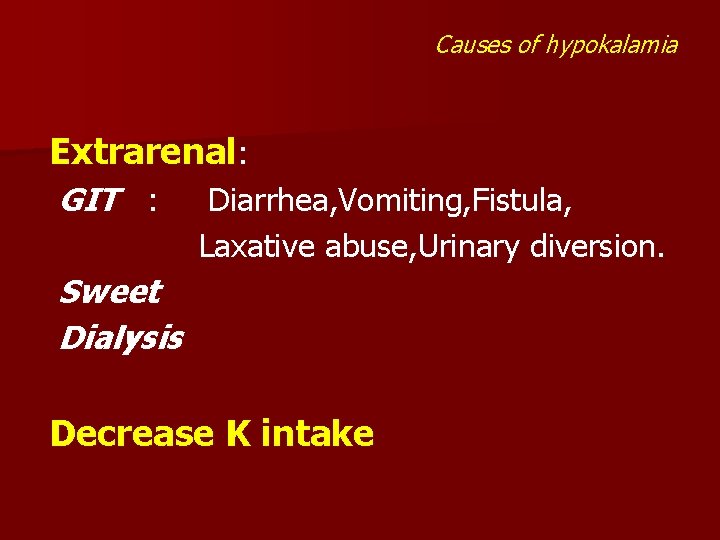 Causes of hypokalamia

Extrarenal:

GIT : Diarrhea,Vomiting,Fistula, Laxative abuse,Urinary diversion.

Sweet

Dialysis

Decrease K intake